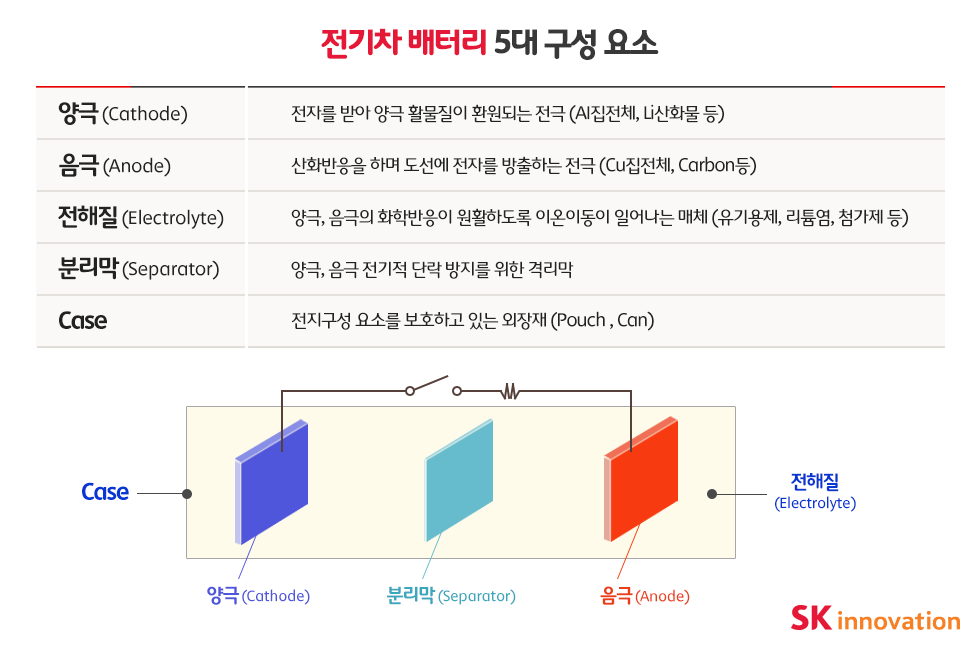 전기차 배터리 5대 구성 요소

| | |
|---|---|
| 양극 (Cathode) | 전자를 받아 양극 활물질이 환원되는 전극 (Al집전체, Li산화물 등) |
| 음극 (Anode) | 산화반응을 하며 도선에 전자를 방출하는 전극 (Cu집전체, Carbon등) |
| 전해질 (Electrolyte) | 양극, 음극의 화학반응이 원활하도록 이온이동이 일어나는 매체 (유기용제, 리튬염, 첨가제 등) |
| 분리막 (Separator) | 양극, 음극 전기적 단락 방지를 위한 격리막 |
| Case | 전지구성 요소를 보호하고 있는 외장재 (Pouch , Can) |

Case

전해질 (Electrolyte)

양극 (Cathode)

분리막 (Separator)

음극 (Anode)

SK innovation